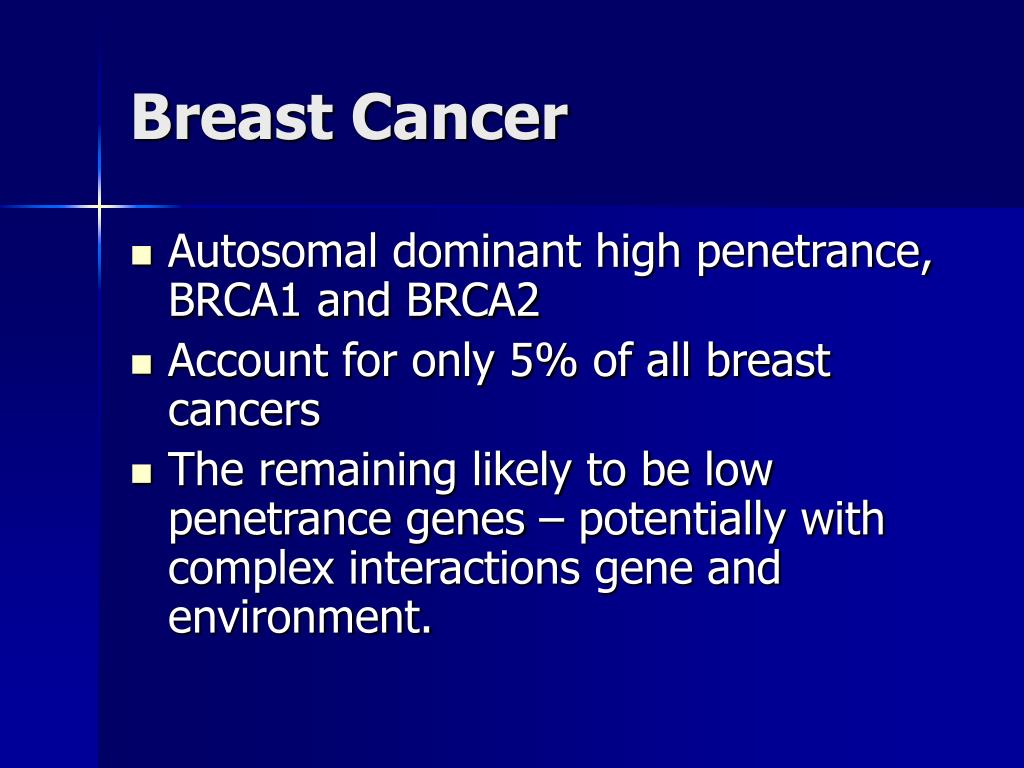 Breast Cancer

- Autosomal dominant high penetrance, BRCA1 and BRCA2
- Account for only 5% of all breast cancers
- The remaining likely to be low penetrance genes – potentially with complex interactions gene and environment.